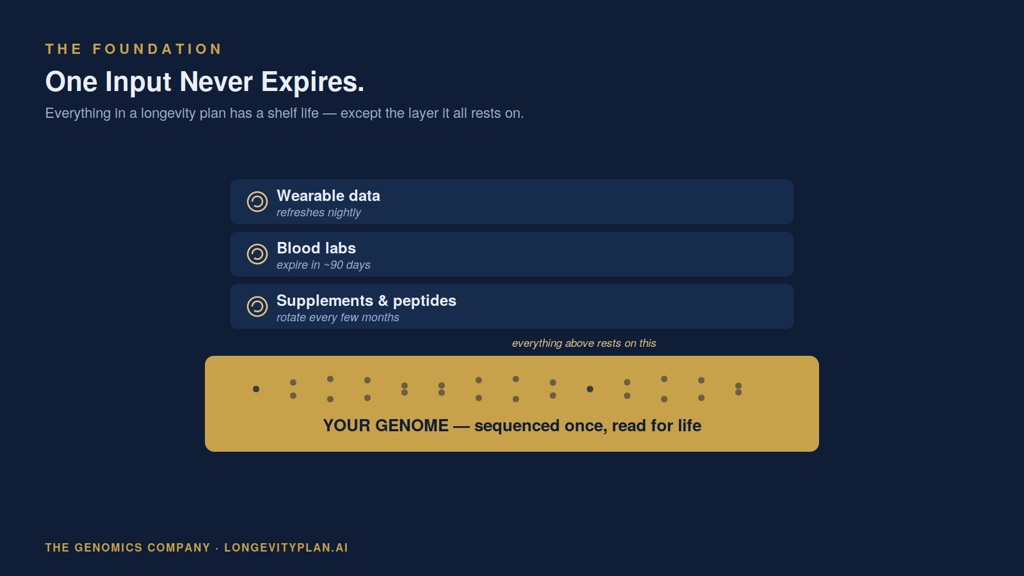 THE FOUNDATION

One Input Never Expires.

Everything in a longevity plan has a shelf life — except the layer it all rests on.

Wearable data
refreshes nightly

Blood labs
expire in ~90 days

Supplements & peptides
rotate every few months

everything above rests on this

YOUR GENOME — sequenced once, read for life

THE GENOMICS COMPANY · LONGEVITYPLAN.AI